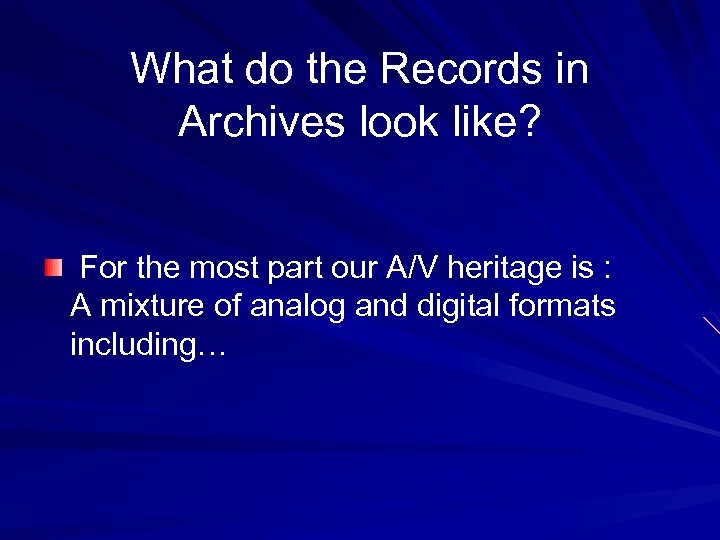 What do the Records in Archives look like?

For the most part our A/V heritage is : A mixture of analog and digital formats including…